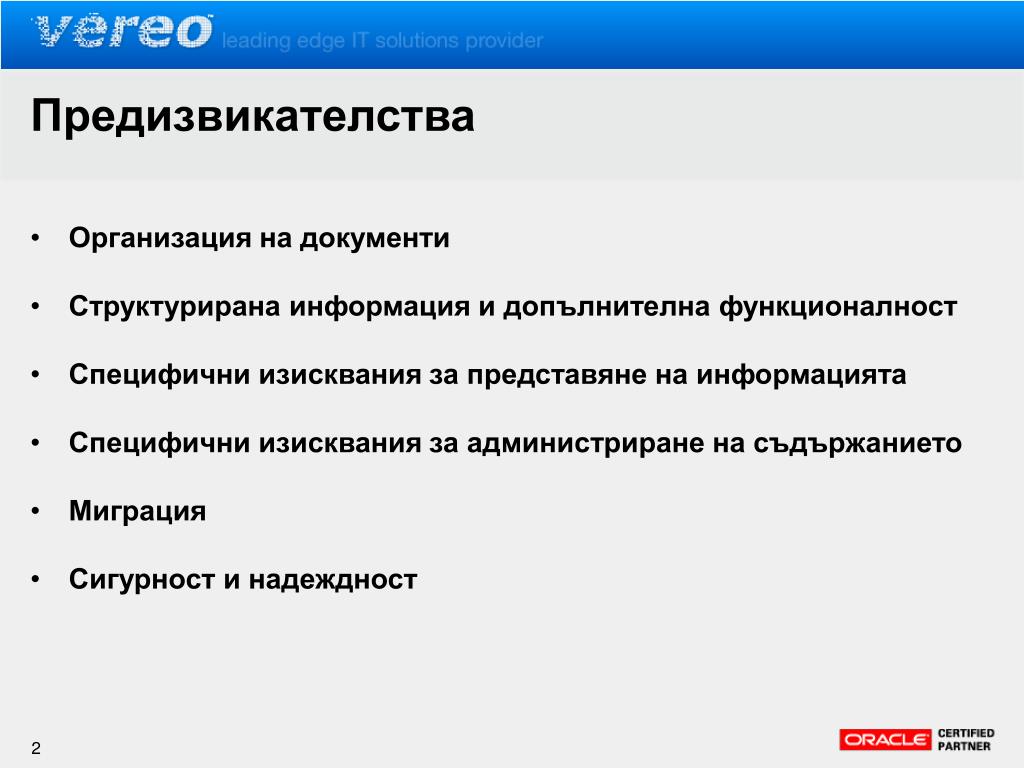 vereo leading edge IT solutions provider

Предизвикателства

• Организация на документи
• Структурирана информация и допълнителна функционалност
• Специфични изисквания за представяне на информацията
• Специфични изисквания за администриране на съдържанието
• Миграция
• Сигурност и надеждност

2

ORACLE CERTIFIED PARTNER